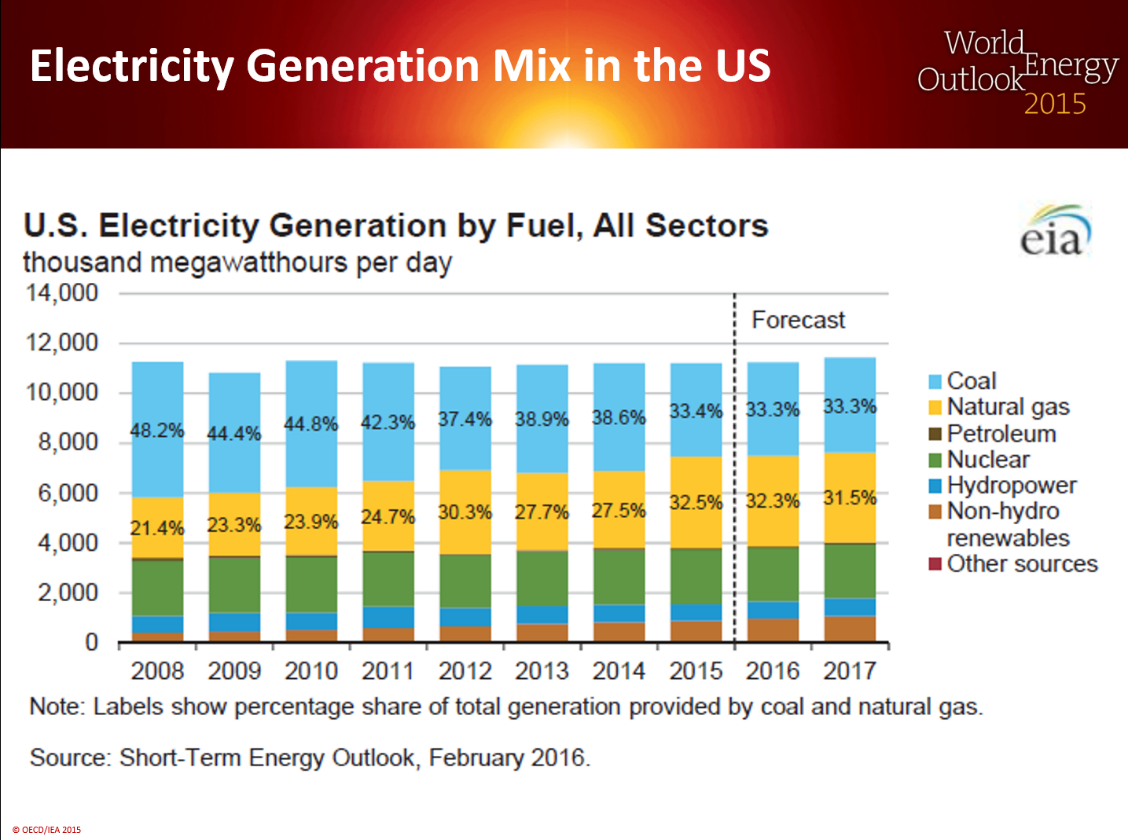 Electricity Generation Mix in the US

World Energy Outlook 2015

U.S. Electricity Generation by Fuel, All Sectors
thousand megawatthours per day

eia

14,000
12,000
10,000
8,000
6,000
4,000
2,000
0

Forecast

48.2% 44.4% 44.8% 42.3% 37.4% 38.9% 38.6% 33.4% 33.3% 33.3%

21.4% 23.3% 23.9% 24.7% 30.3% 27.7% 27.5% 32.5% 32.3% 31.5%

2008 2009 2010 2011 2012 2013 2014 2015 2016 2017

Coal
Natural gas
Petroleum
Nuclear
Hydropower
Non-hydro renewables
Other sources

Note: Labels show percentage share of total generation provided by coal and natural gas.

Source: Short-Term Energy Outlook, February 2016.

© OECD/IEA 2015